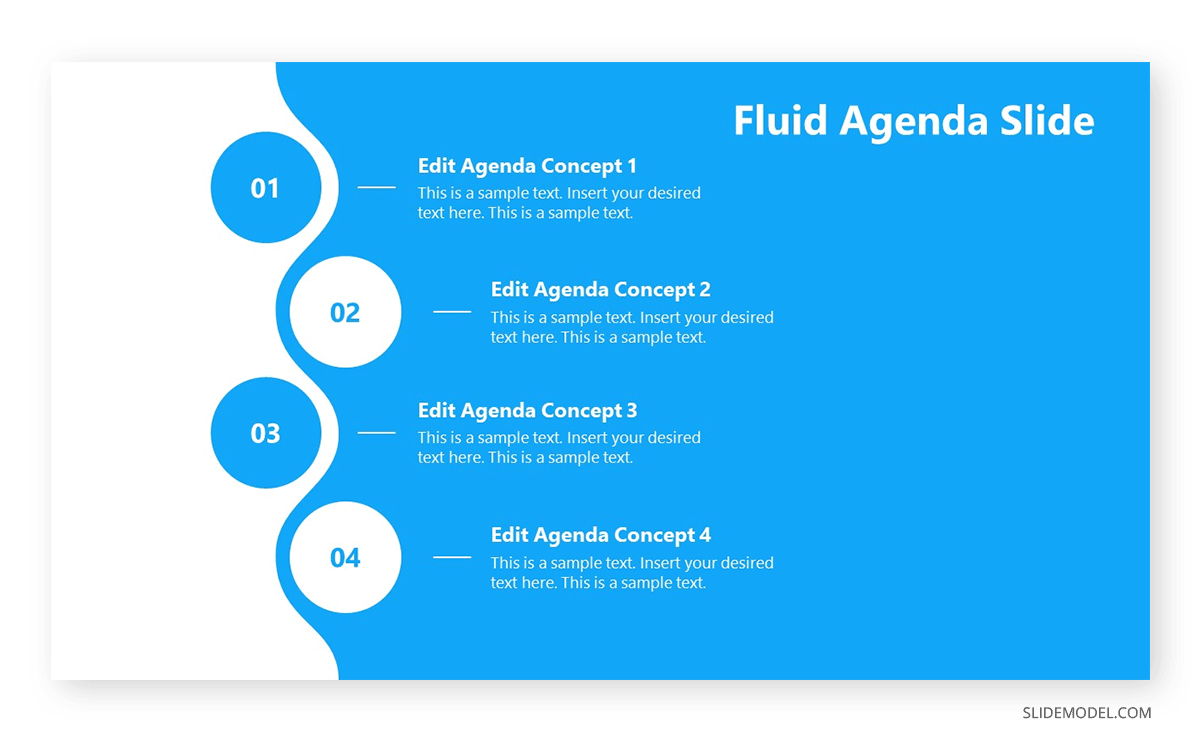 Fluid Agenda Slide

01

Edit Agenda Concept 1
This is a sample text. Insert your desired text here. This is a sample text.

02

Edit Agenda Concept 2
This is a sample text. Insert your desired text here. This is a sample text.

03

Edit Agenda Concept 3
This is a sample text. Insert your desired text here. This is a sample text.

04

Edit Agenda Concept 4
This is a sample text. Insert your desired text here. This is a sample text.

SLIDEMODEL.COM